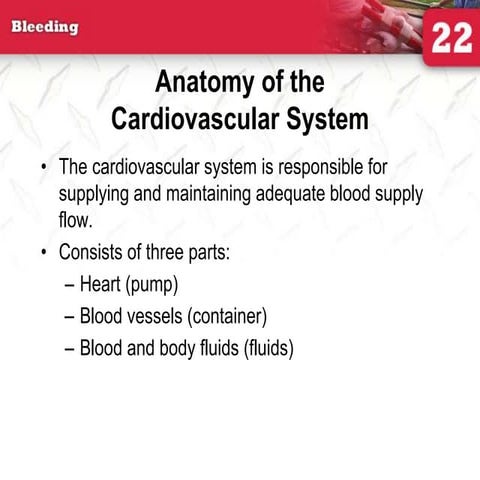 Bleeding

22

Anatomy of the Cardiovascular System

• The cardiovascular system is responsible for supplying and maintaining adequate blood supply flow.

• Consists of three parts:
– Heart (pump)
– Blood vessels (container)
– Blood and body fluids (fluids)